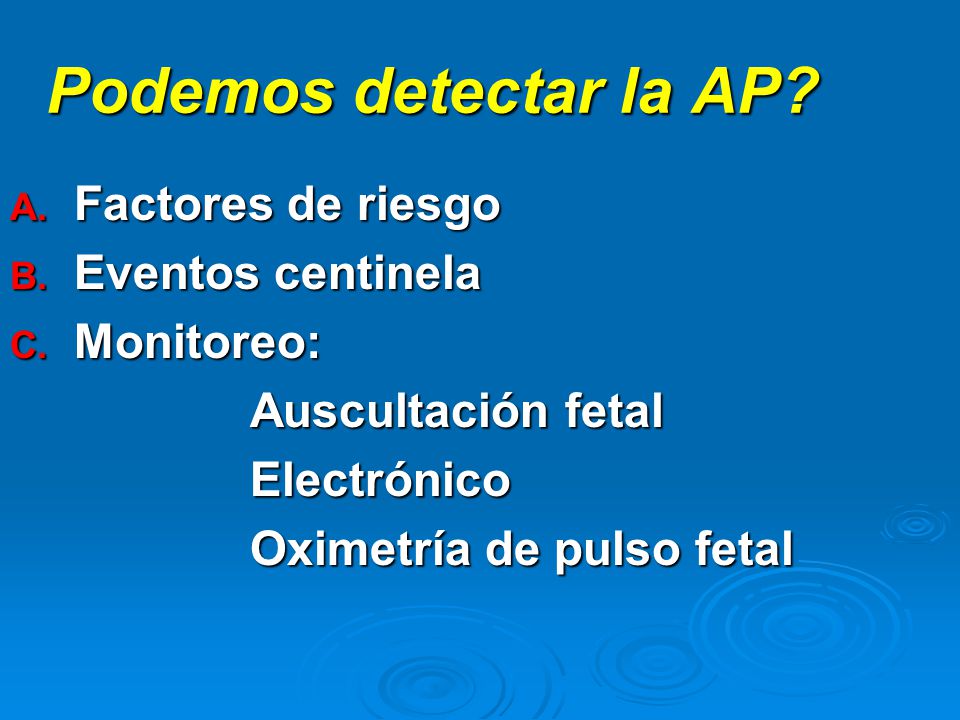 Podemos detectar la AP?

A. Factores de riesgo
B. Eventos centinela
C. Monitoreo:
Auscultación fetal
Electrónico
Oximetría de pulso fetal